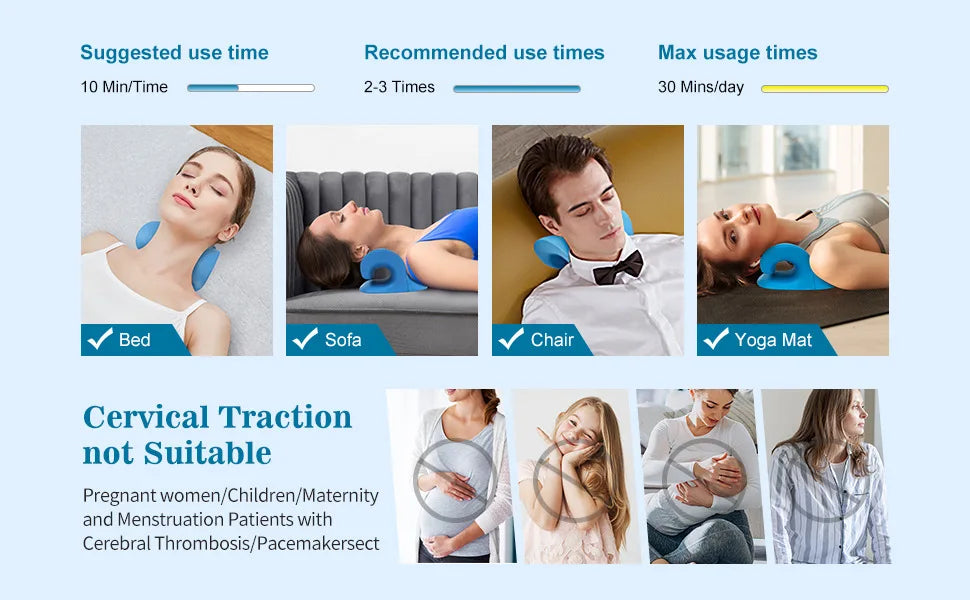 Suggested use time
10 Min/Time

Recommended use times
2-3 Times

Max usage times
30 Mins/day

Bed

Sofa

Chair

Yoga Mat

Cervical Traction not Suitable

Pregnant women/Children/Maternity and Menstruation Patients with Cerebral Thrombosis/Pacemakersect